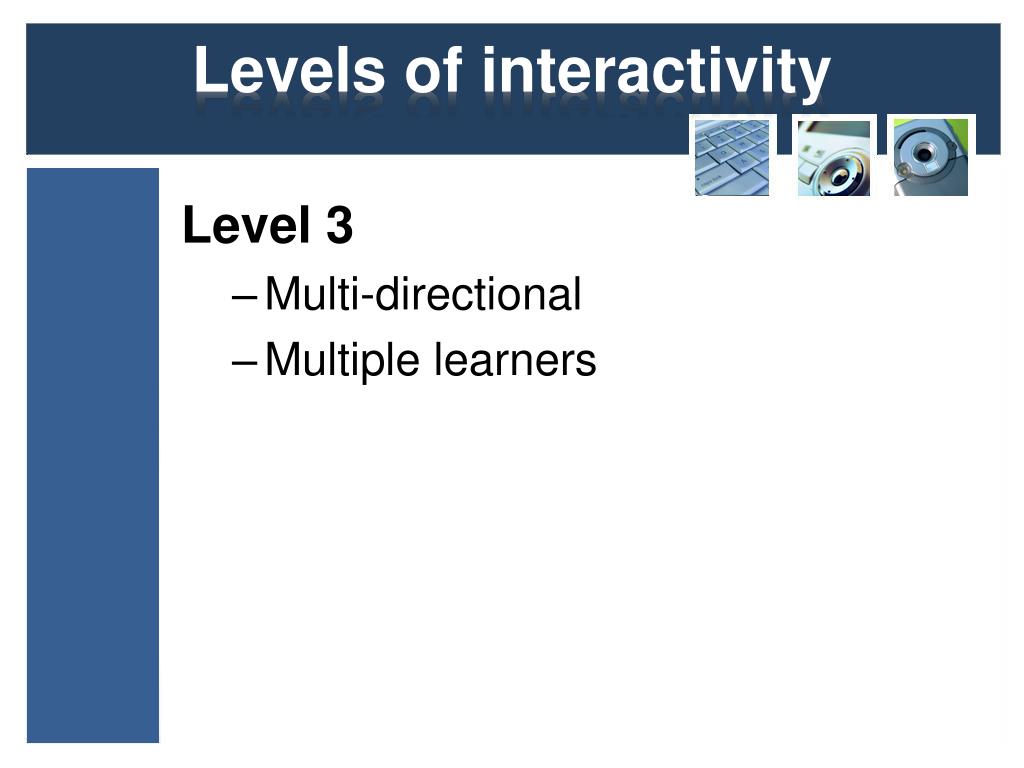 Levels of interactivity

Level 3

– Multi-directional

– Multiple learners